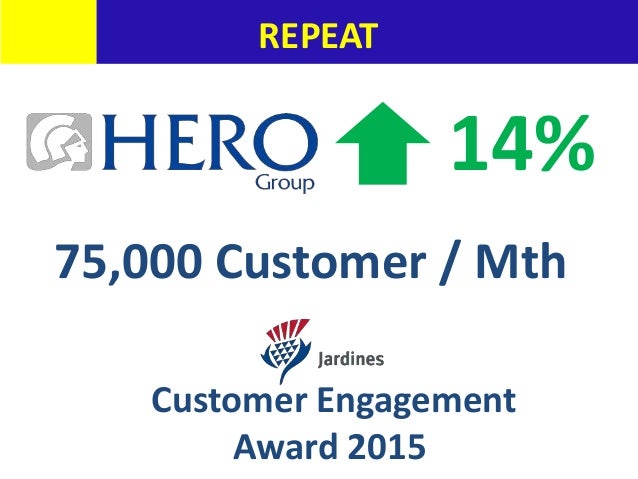 REPEAT

HERO Group 14%

75,000 Customer / Mth

Jardines

Customer Engagement Award 2015